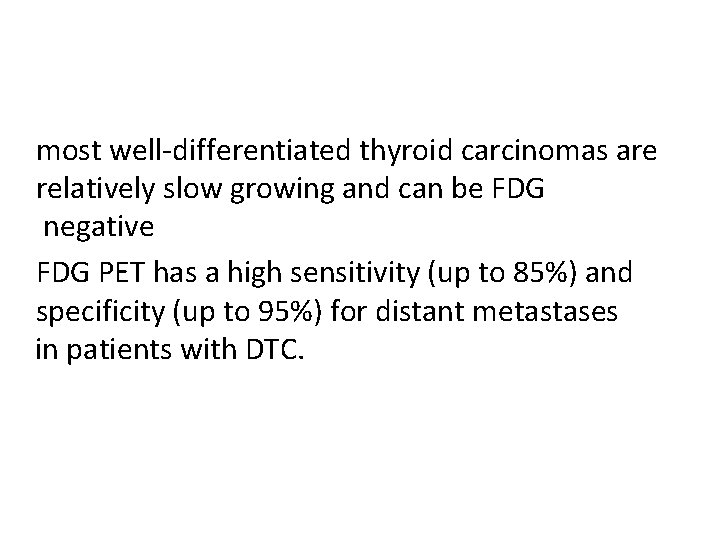 most well-differentiated thyroid carcinomas are relatively slow growing and can be FDG negative

FDG PET has a high sensitivity (up to 85%) and specificity (up to 95%) for distant metastases in patients with DTC.